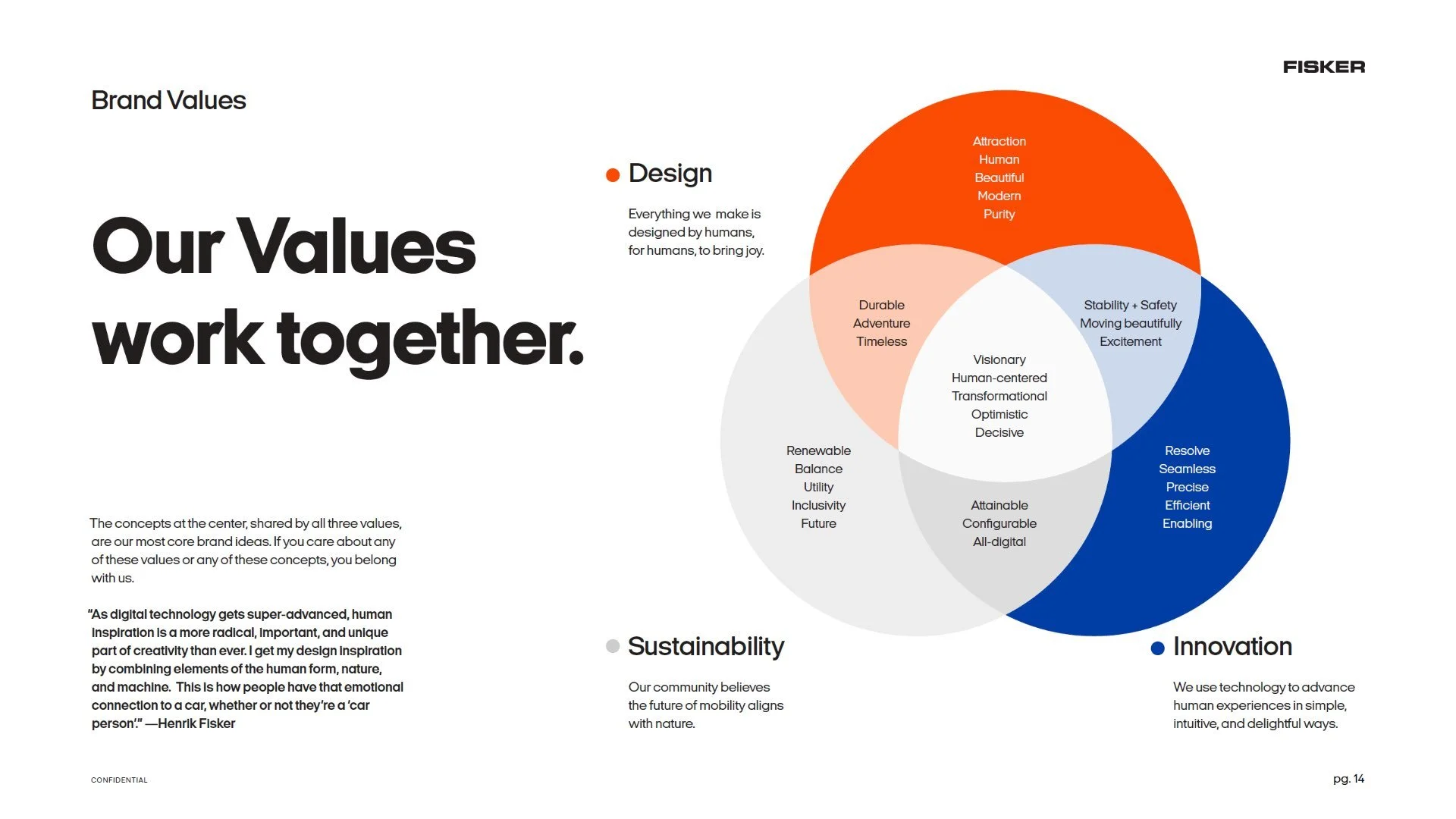 FISKER

Brand Values

Our Values work together.

The concepts at the center, shared by all three values, are our most core brand ideas. If you care about any of these values or any of these concepts, you belong with us.

"As digital technology gets super-advanced, human inspiration is a more radical, important, and unique part of creativity than ever. I get my design inspiration by combining elements of the human form, nature, and machine. This is how people have that emotional connection to a car, whether or not they're a 'car person'." —Henrik Fisker

Design

Everything we make is designed by humans, for humans, to bring joy.

Attraction
Human
Beautiful
Modern
Purity

Durable
Adventure
Timeless

Stability + Safety
Moving beautifully
Excitement

Visionary
Human-centered
Transformational
Optimistic
Decisive

Renewable
Balance
Utility
Inclusivity
Future

Attainable
Configurable
All-digital

Resolve
Seamless
Precise
Efficient
Enabling

Sustainability

Our community believes the future of mobility aligns with nature.

Innovation

We use technology to advance human experiences in simple, intuitive, and delightful ways.

CONFIDENTIAL

pg. 14